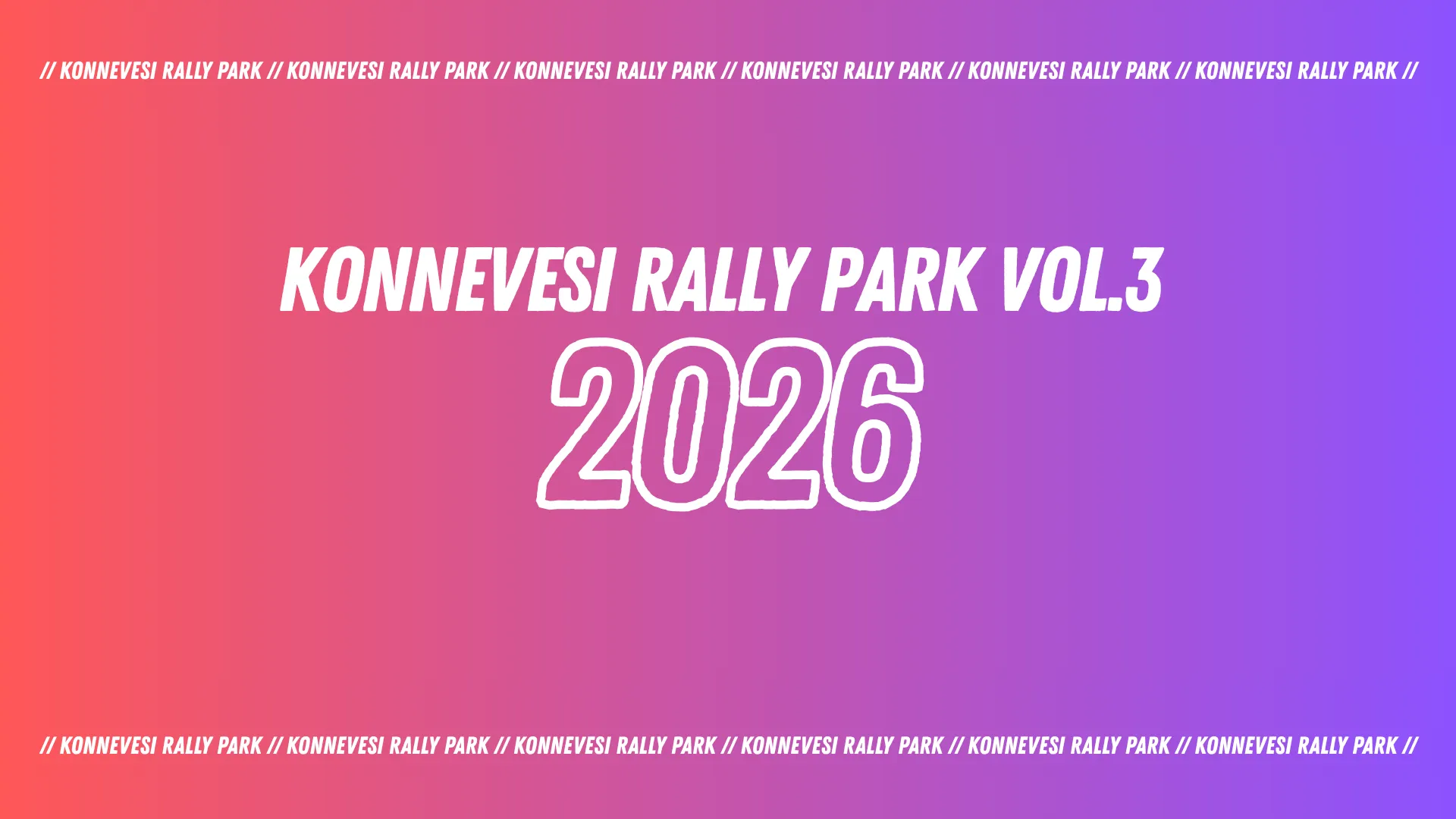 // KONNEVESI RALLY PARK // KONNEVESI RALLY PARK // KONNEVESI RALLY PARK // KONNEVESI RALLY PARK // KONNEVESI RALLY PARK // KONNEVESI RALLY PARK //

KONNEVESI RALLY PARK VOL.3
2026

// KONNEVESI RALLY PARK // KONNEVESI RALLY PARK // KONNEVESI RALLY PARK // KONNEVESI RALLY PARK // KONNEVESI RALLY PARK // KONNEVESI RALLY PARK //